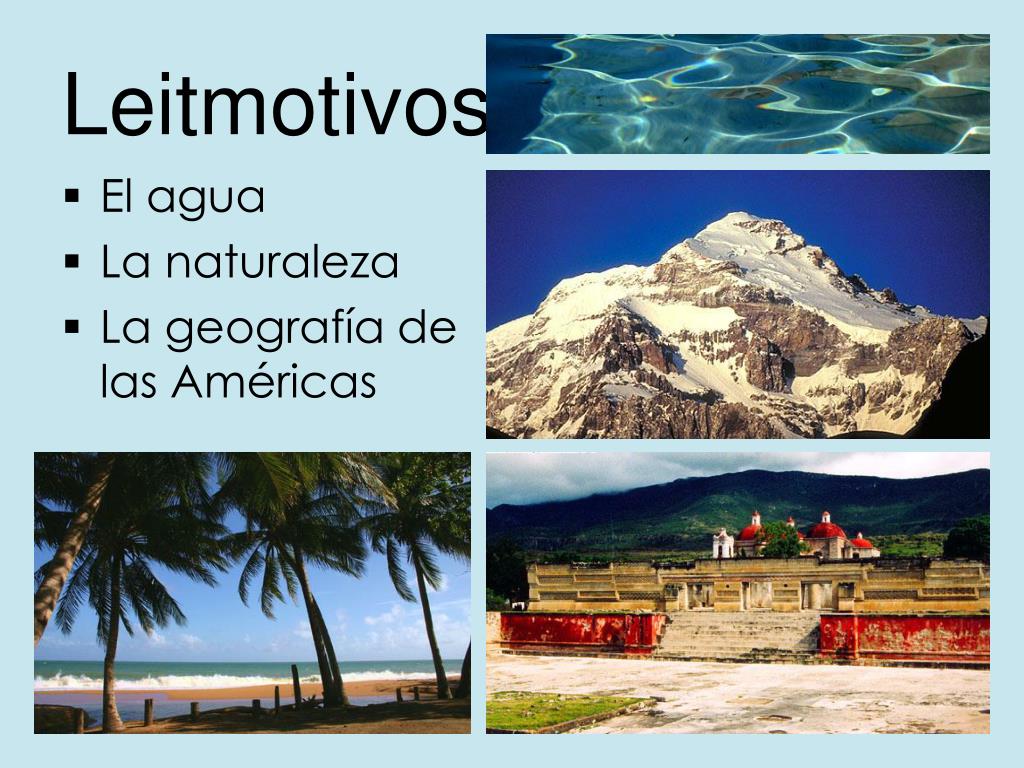 Leitmotivos

▪ El agua
▪ La naturaleza
▪ La geografía de las Américas